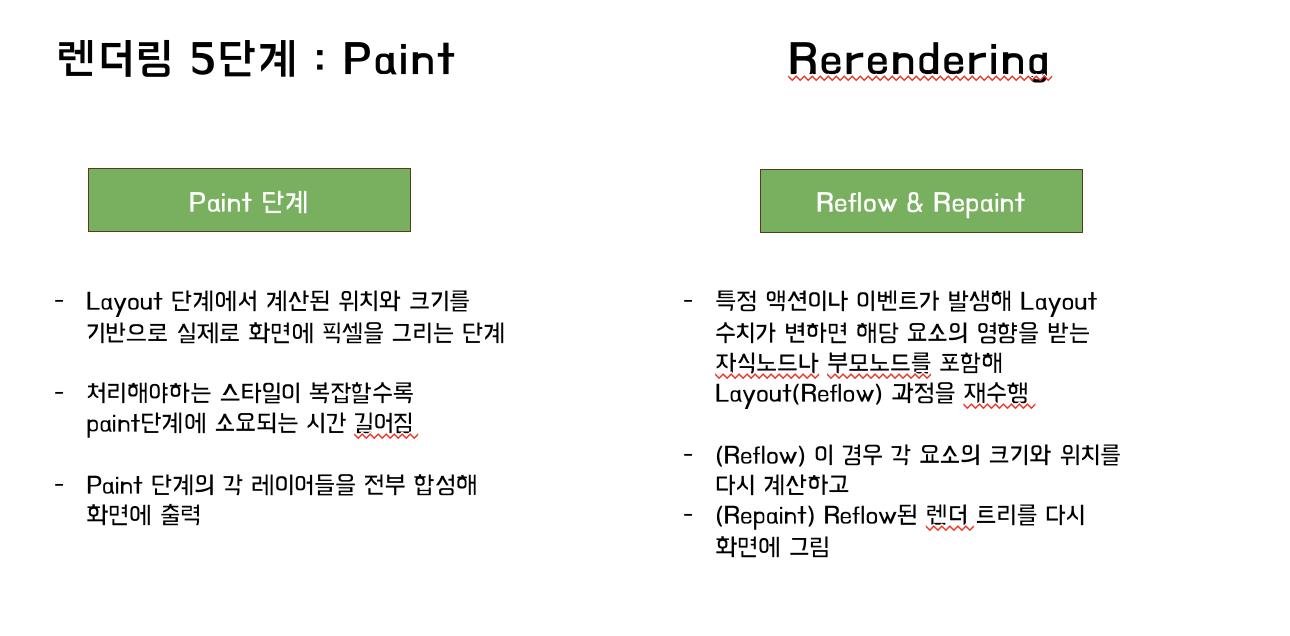 렌더링 5단계 : Paint

Paint 단계

- Layout 단계에서 계산된 위치와 크기를 기반으로 실제로 화면에 픽셀을 그리는 단계

- 처리해야하는 스타일이 복잡할수록 paint단계에 소요되는 시간 길어짐

- Paint 단계의 각 레이어들을 전부 합성해 화면에 출력

Rerendering

Reflow & Repaint

- 특정 액션이나 이벤트가 발생해 Layout 수치가 변하면 해당 요소의 영향을 받는 자식노드나 부모노드를 포함해 Layout(Reflow) 과정을 재수행

- (Reflow) 이 경우 각 요소의 크기와 위치를 다시 계산하고
- (Repaint) Reflow된 렌더 트리를 다시 화면에 그림